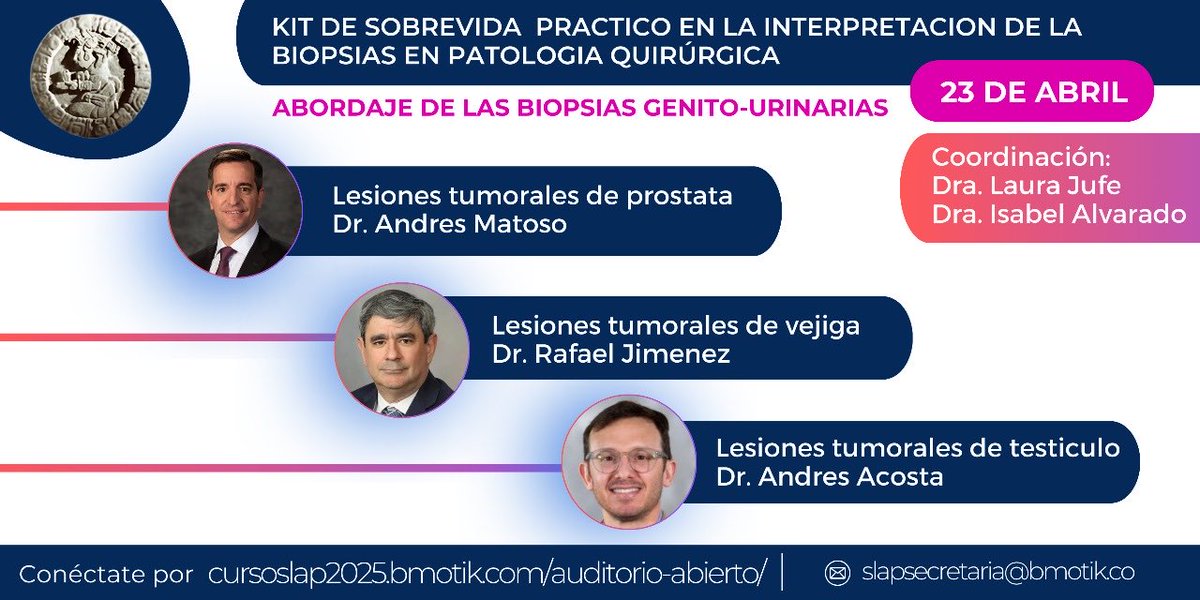 KIT DE SOBREVIDA PRACTICO EN LA INTERPRETACION DE LA BIOPSIAS EN PATOLOGIA QUIRÚRGICA

ABORDAJE DE LAS BIOPSIAS GENITO-URINARIAS

23 DE ABRIL

Coordinación:
Dra. Laura Jufe
Dra. Isabel Alvarado

Lesiones tumorales de prostata
Dr. Andres Matoso

Lesiones tumorales de vejiga
Dr. Rafael Jimenez

Lesiones tumorales de testiculo
Dr. Andres Acosta

Conéctate por cursoslap2025.bmotik.com/auditorio-abierto/

slapsecretaria@bmotik.co